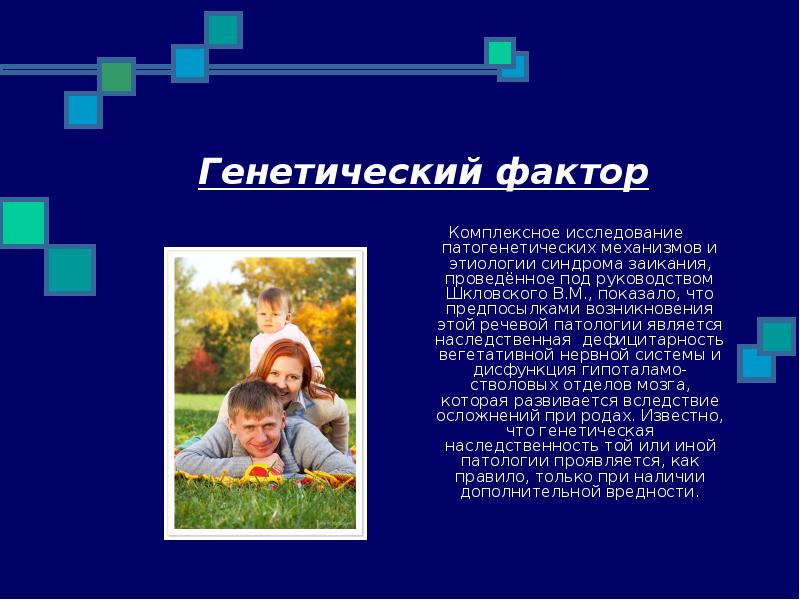 Генетический фактор

Комплексное исследование патогенетических механизмов и этиологии синдрома заикания, проведённое под руководством Шкловского В.М., показало, что предпосылками возникновения этой речевой патологии является наследственная  дефицитарность вегетативной нервной системы и дисфункция гипоталамо-стволовых отделов мозга, которая развивается вследствие осложнений при родах. Известно, что генетическая наследственность той или иной патологии проявляется, как правило, только при наличии дополнительной вредности.